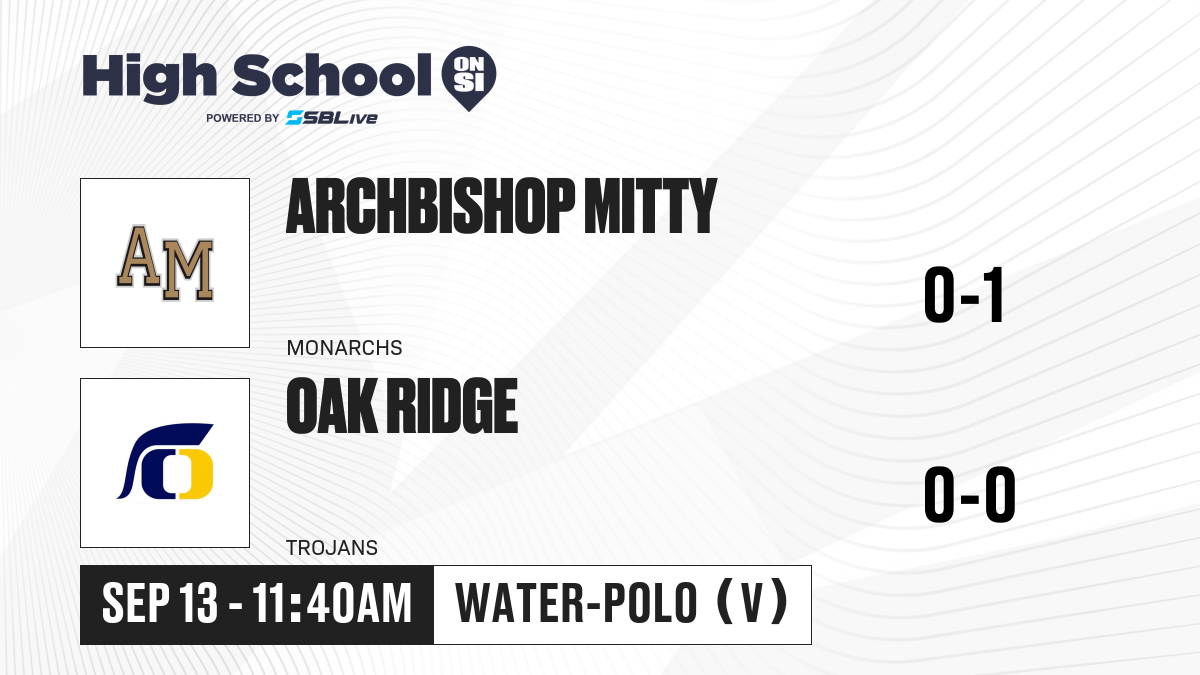 High School ON SI
POWERED BY SBLive

AM

ARCHBISHOP MITTY

MONARCHS

0-1

OAK RIDGE

TROJANS

0-0

SEP 13 - 11:40AM

WATER-POLO (V)